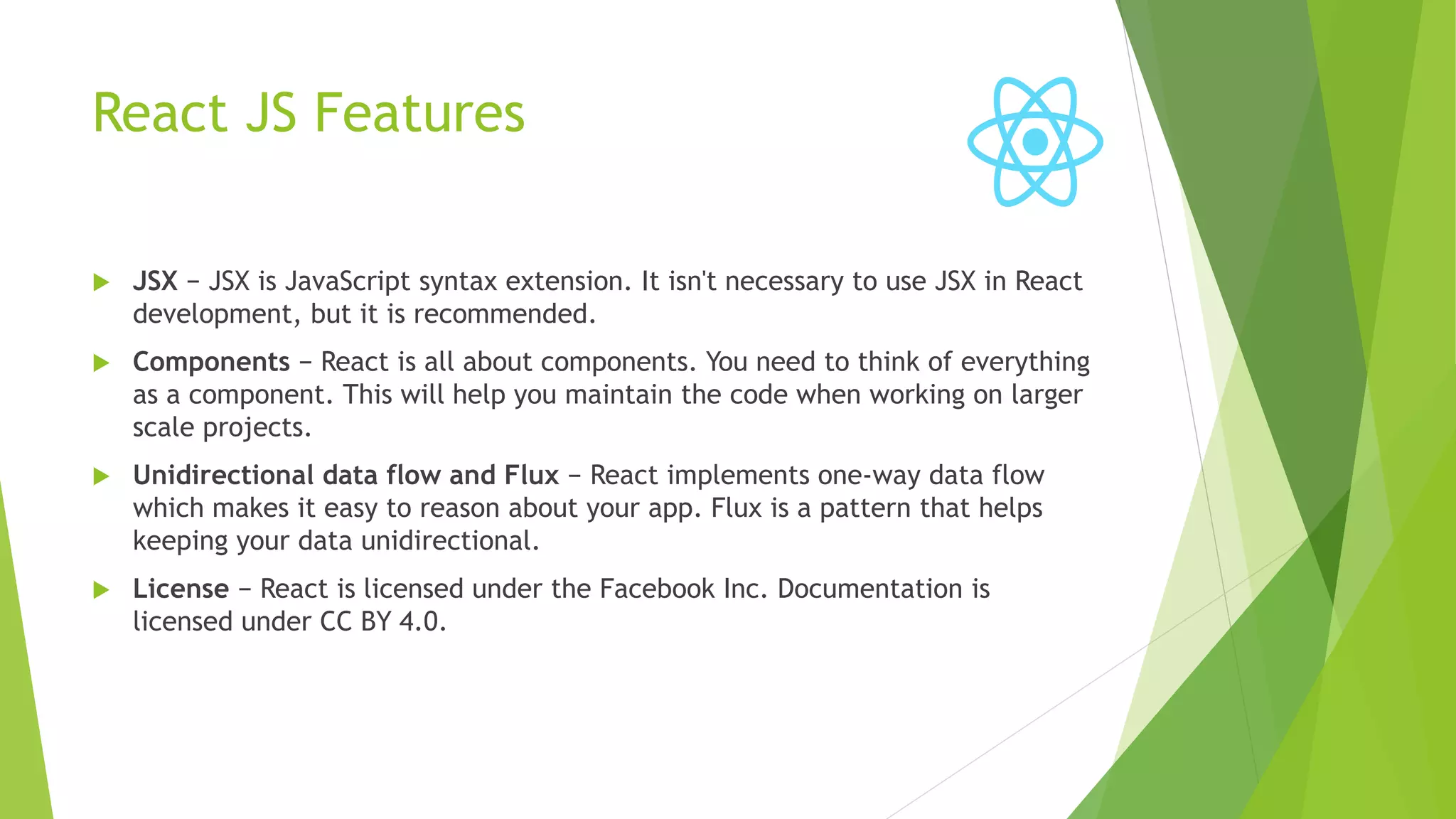 React JS Features

JSX − JSX is JavaScript syntax extension. It isn't necessary to use JSX in React development, but it is recommended.

Components − React is all about components. You need to think of everything as a component. This will help you maintain the code when working on larger scale projects.

Unidirectional data flow and Flux − React implements one-way data flow which makes it easy to reason about your app. Flux is a pattern that helps keeping your data unidirectional.

License − React is licensed under the Facebook Inc. Documentation is licensed under CC BY 4.0.